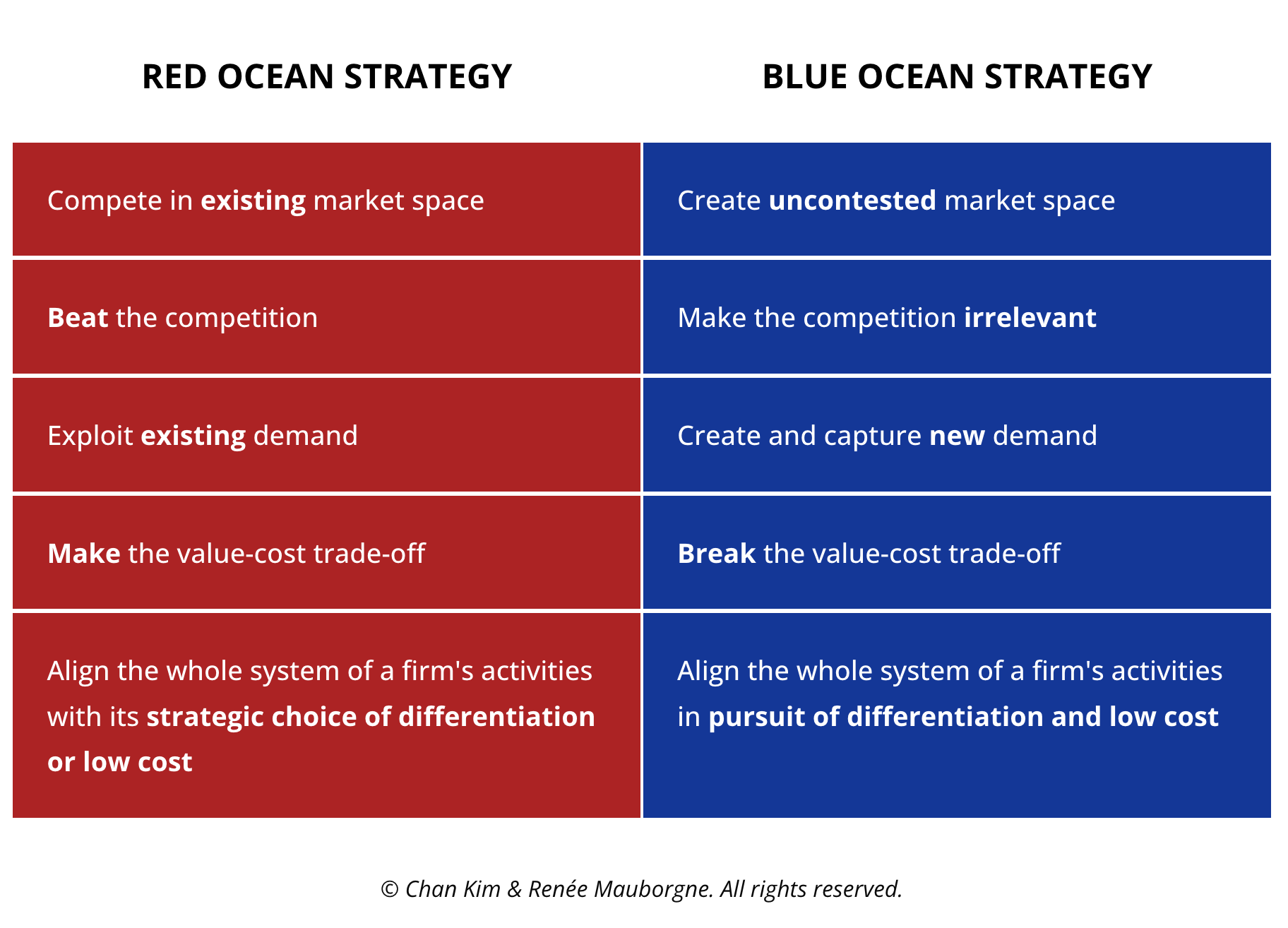 | RED OCEAN STRATEGY | BLUE OCEAN STRATEGY |
|---|---|
| Compete in existing market space | Create uncontested market space |
| Beat the competition | Make the competition irrelevant |
| Exploit existing demand | Create and capture new demand |
| Make the value-cost trade-off | Break the value-cost trade-off |
| Align the whole system of a firm's activities with its strategic choice of differentiation or low cost | Align the whole system of a firm's activities in pursuit of differentiation and low cost |

© Chan Kim & Renée Mauborgne. All rights reserved.